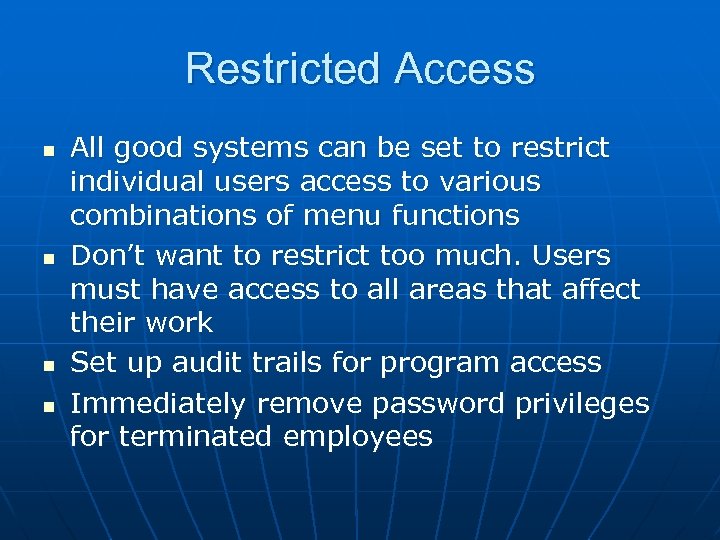 Restricted Access

- All good systems can be set to restrict individual users access to various combinations of menu functions
- Don't want to restrict too much. Users must have access to all areas that affect their work
- Set up audit trails for program access
- Immediately remove password privileges for terminated employees